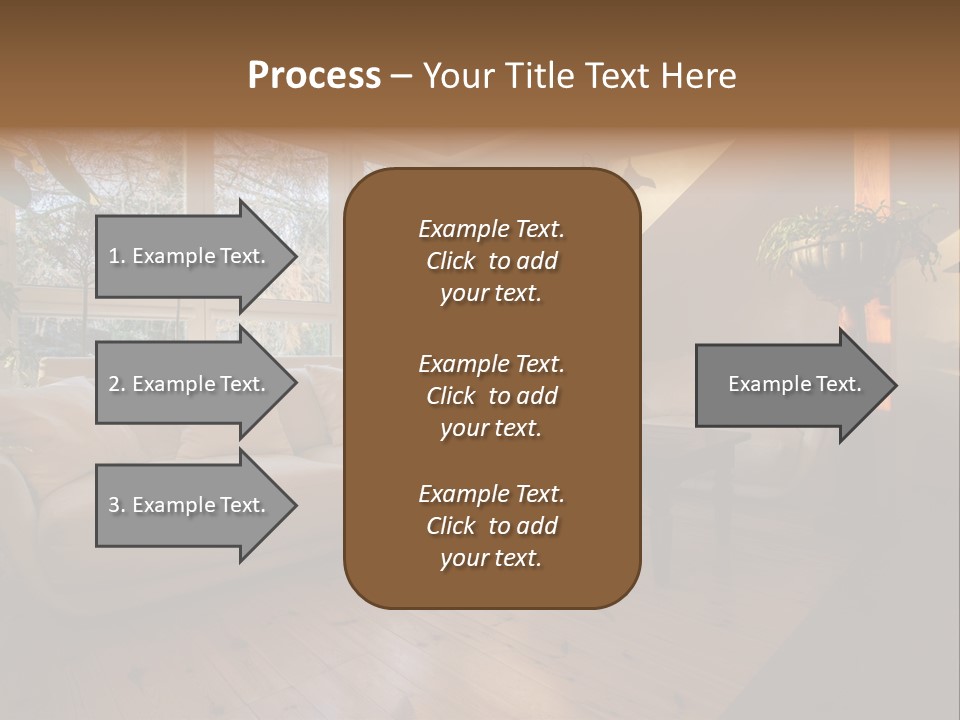 Process – Your Title Text Here

1. Example Text.

2. Example Text.

3. Example Text.

Example Text. Click to add your text.

Example Text. Click to add your text.

Example Text. Click to add your text.

Example Text.